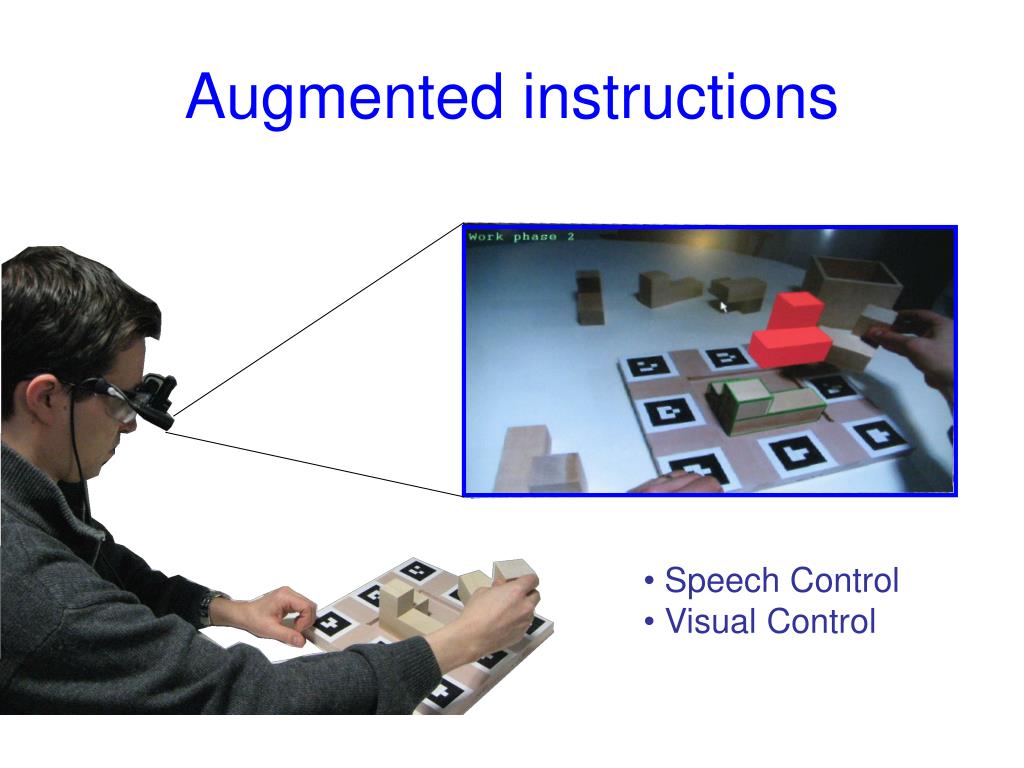 Augmented instructions

Work phase 2

• Speech Control
• Visual Control